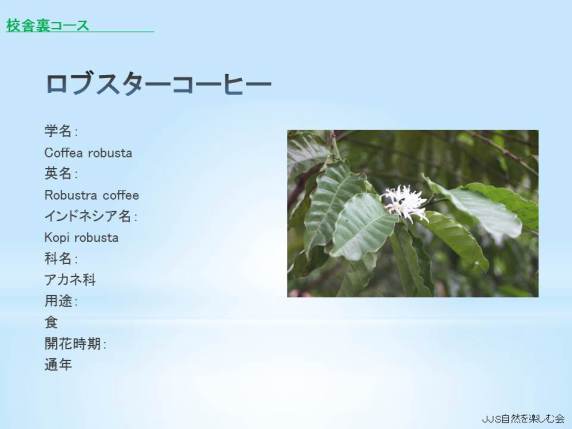 校舎裏コース

ロブスターコーヒー

学名:
Coffea robusta
英名:
Robustra coffee
インドネシア名:
Kopi robusta
科名:
アカネ科
用途:
食
開花時期:
通年

JJS自然を楽しむ会